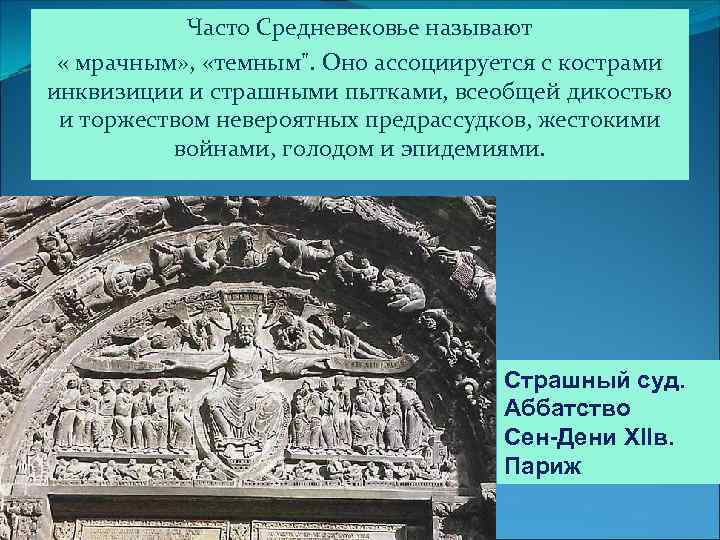 Часто Средневековье называют « мрачным», «темным". Оно ассоциируется с кострами инквизиции и страшными пытками, всеобщей дикостью и торжеством невероятных предрассудков, жестокими войнами, голодом и эпидемиями.

Страшный суд. Аббатство Сен-Дени XIIв. Париж